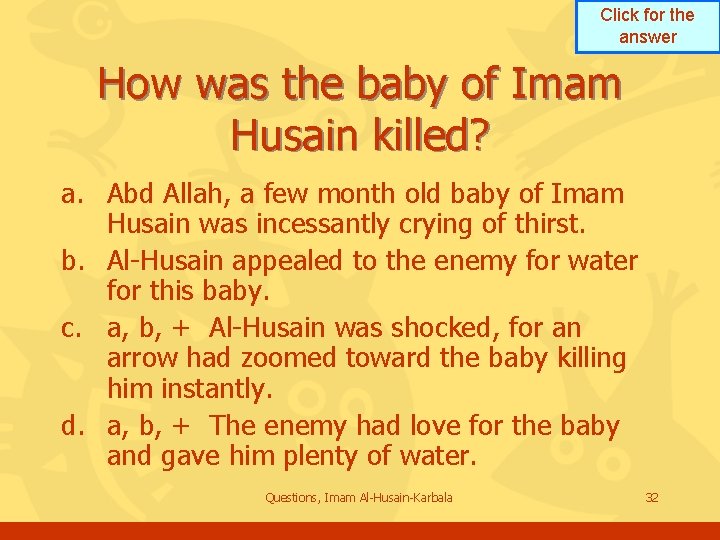 Click for the answer

How was the baby of Imam Husain killed?

a. Abd Allah, a few month old baby of Imam Husain was incessantly crying of thirst.
b. Al-Husain appealed to the enemy for water for this baby.
c. a, b, + Al-Husain was shocked, for an arrow had zoomed toward the baby killing him instantly.
d. a, b, + The enemy had love for the baby and gave him plenty of water.

Questions, Imam Al-Husain-Karbala

32